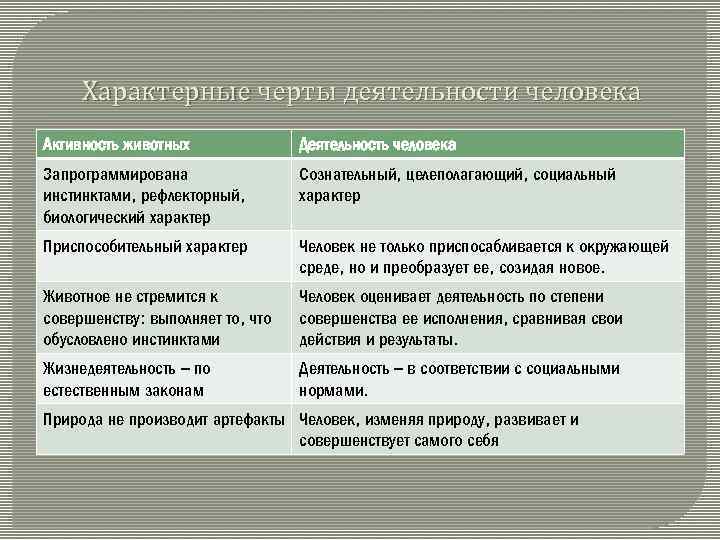 Характерные черты деятельности человека

| Активность животных | Деятельность человека |
|---|---|
| Запрограммирована инстинктами, рефлекторный, биологический характер | Сознательный, целеполагающий, социальный характер |
| Приспособительный характер | Человек не только приспосабливается к окружающей среде, но и преобразует ее, созидая новое. |
| Животное не стремится к совершенству: выполняет то, что обусловлено инстинктами | Человек оценивает деятельность по степени совершенства ее исполнения, сравнивая свои действия и результаты. |
| Жизнедеятельность – по естественным законам | Деятельность – в соответствии с социальными нормами. |
| Природа не производит артефакты | Человек, изменяя природу, развивает и совершенствует самого себя |